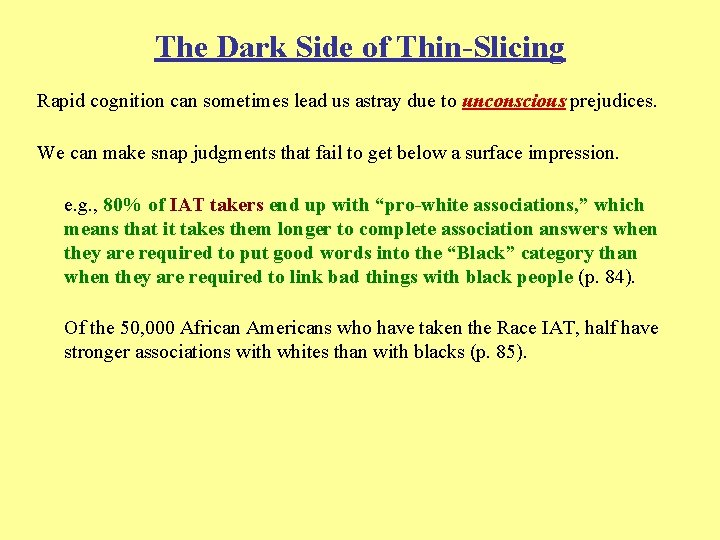 The Dark Side of Thin-Slicing

Rapid cognition can sometimes lead us astray due to unconscious prejudices.

We can make snap judgments that fail to get below a surface impression.

e.g., 80% of IAT takers end up with “pro-white associations,” which means that it takes them longer to complete association answers when they are required to put good words into the “Black” category than when they are required to link bad things with black people (p. 84).

Of the 50,000 African Americans who have taken the Race IAT, half have stronger associations with whites than with blacks (p. 85).